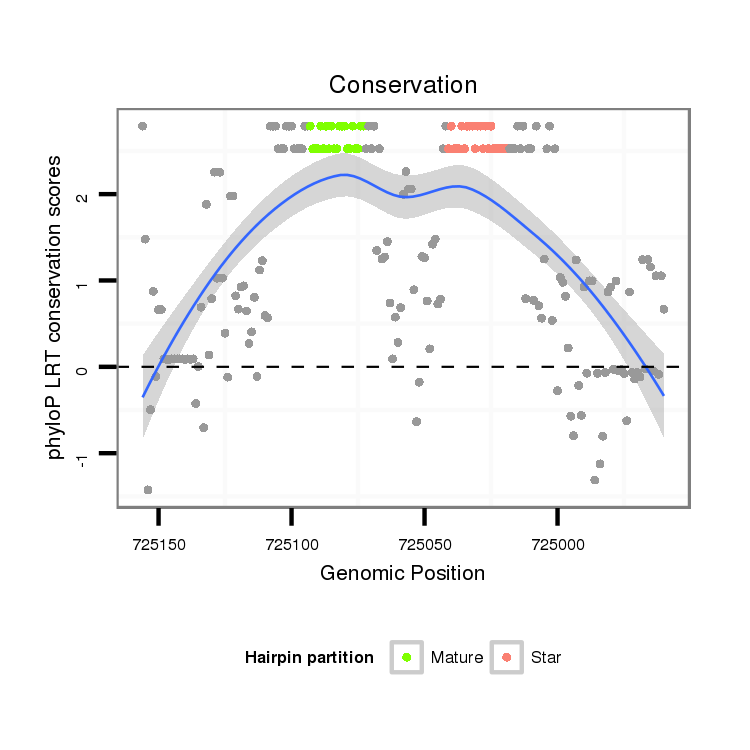 Conservation

phyloP LRT conservation scores

2
1
0
-1

725150
725100
725050
725000

Genomic Position

Hairpin partition
Mature
Star